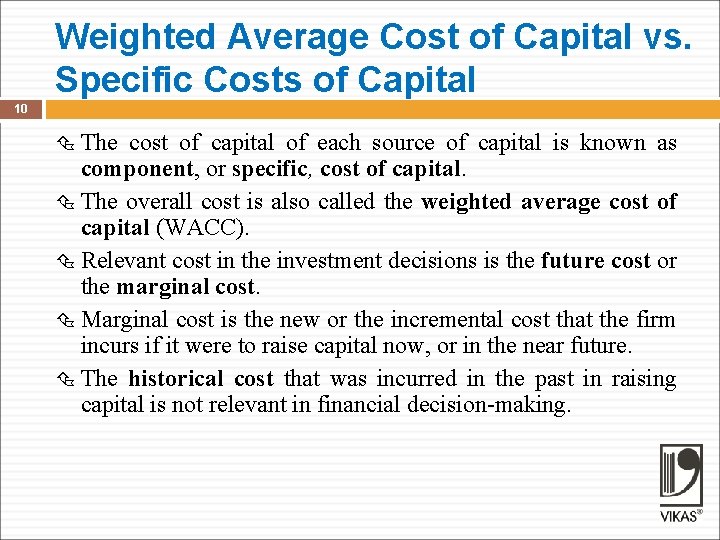 Weighted Average Cost of Capital vs. Specific Costs of Capital

10

The cost of capital of each source of capital is known as component, or specific, cost of capital.

The overall cost is also called the weighted average cost of capital (WACC).

Relevant cost in the investment decisions is the future cost or the marginal cost.

Marginal cost is the new or the incremental cost that the firm incurs if it were to raise capital now, or in the near future.

The historical cost that was incurred in the past in raising capital is not relevant in financial decision-making.

VIKAS®